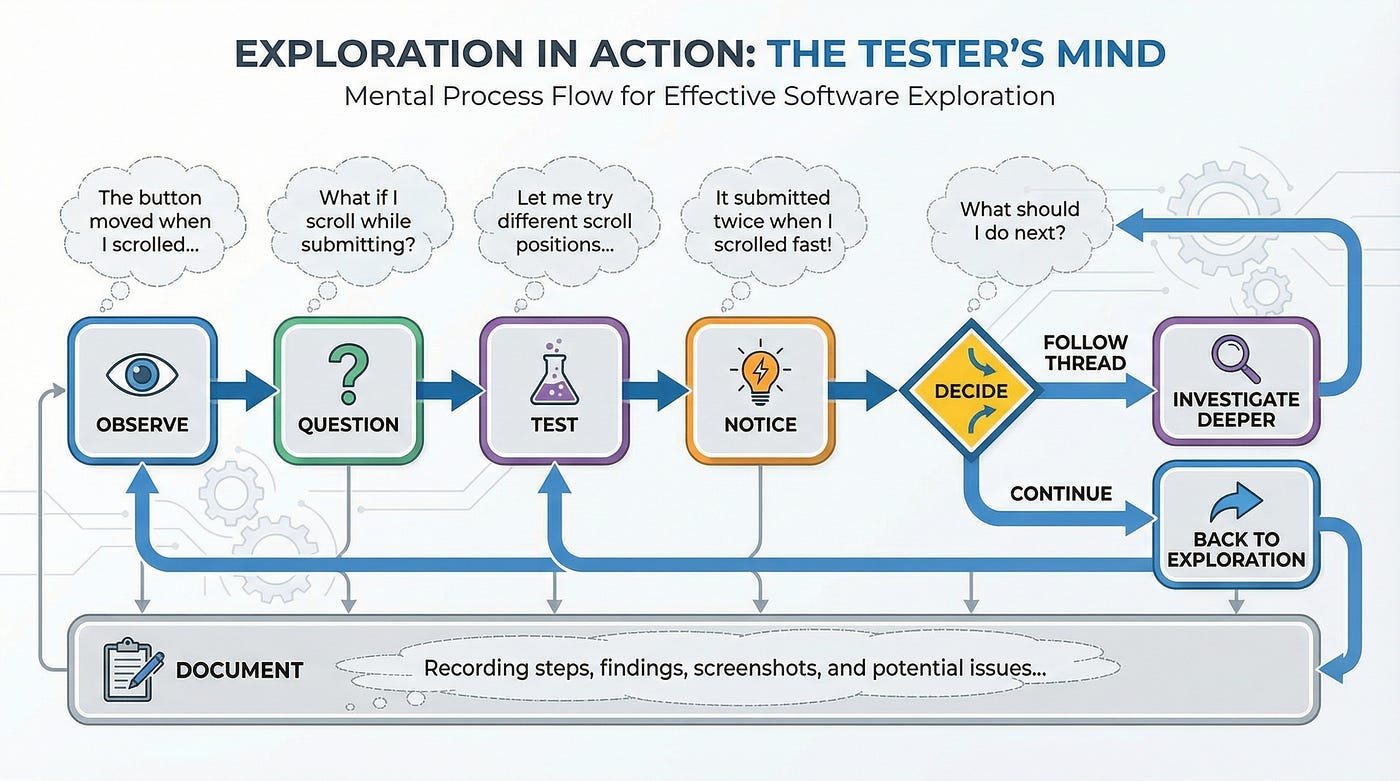 EXPLORATION IN ACTION: THE TESTER'S MIND
Mental Process Flow for Effective Software Exploration

The button moved when I scrolled...

What if I scroll while submitting?

Let me try different scroll positions...

It submitted twice when I scrolled fast!

What should I do next?

OBSERVE

QUESTION

TEST

NOTICE

DECIDE

FOLLOW THREAD

INVESTIGATE DEEPER

CONTINUE

BACK TO EXPLORATION

DOCUMENT

Recording steps, findings, screenshots, and potential issues...